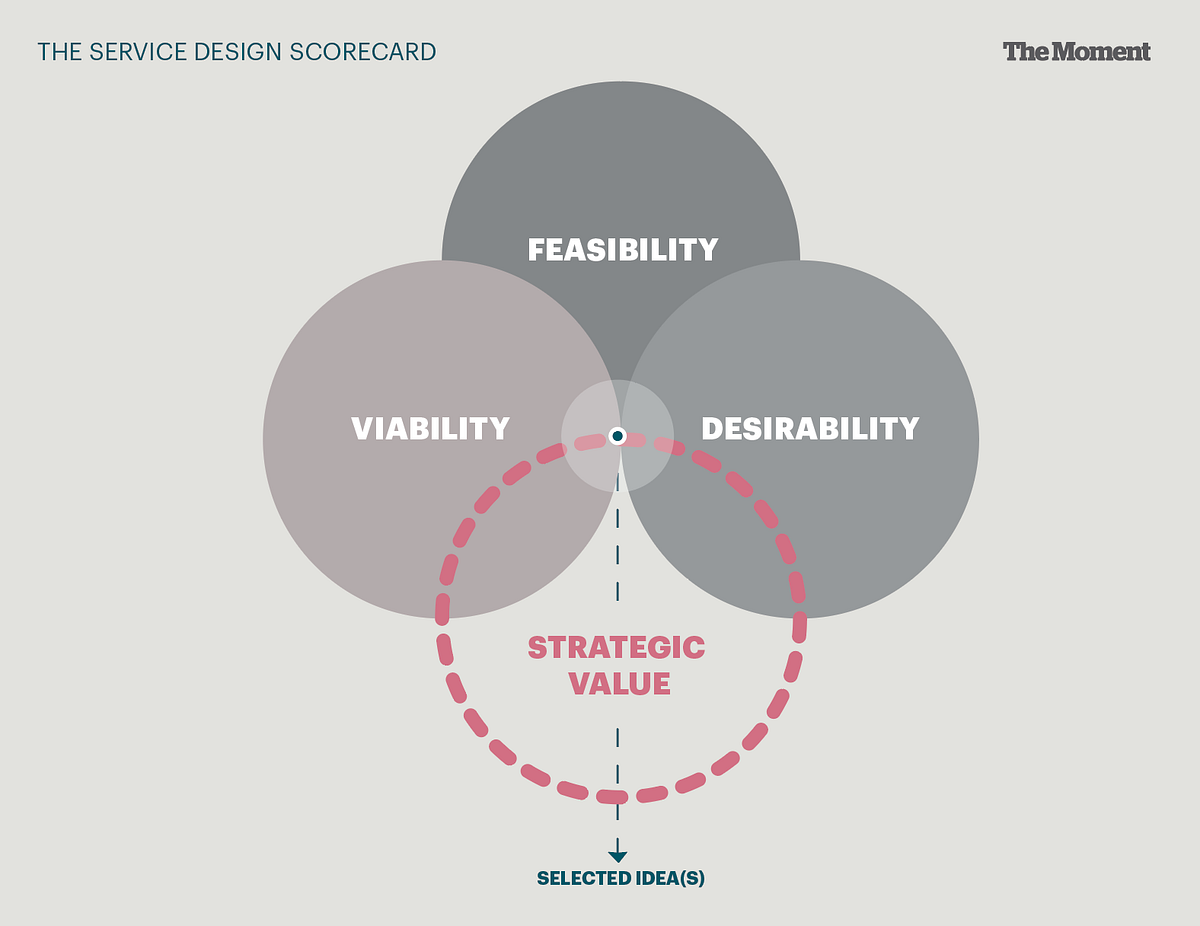 THE SERVICE DESIGN SCORECARD

The Moment

FEASIBILITY

VIABILITY

DESIRABILITY

STRATEGIC VALUE

SELECTED IDEA(S)